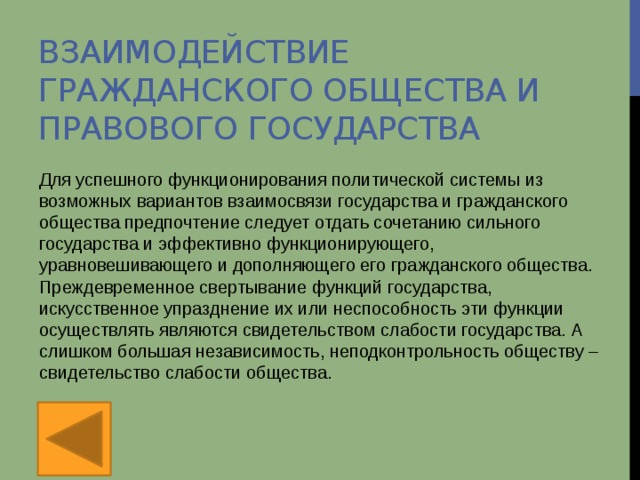 ВЗАИМОДЕЙСТВИЕ ГРАЖДАНСКОГО ОБЩЕСТВА И ПРАВОВОГО ГОСУДАРСТВА

Для успешного функционирования политической системы из возможных вариантов взаимосвязи государства и гражданского общества предпочтение следует отдать сочетанию сильного государства и эффективно функционирующего, уравновешивающего и дополняющего его гражданского общества. Преждевременное свертывание функций государства, искусственное упразднение их или неспособность эти функции осуществлять являются свидетельством слабости государства. А слишком большая независимость, неподконтрольность обществу – свидетельство слабости общества.